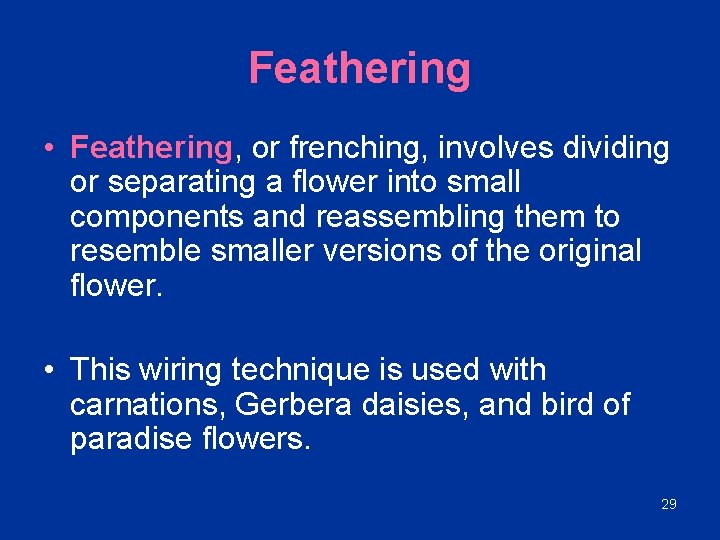 Feathering

• Feathering, or frenching, involves dividing or separating a flower into small components and reassembling them to resemble smaller versions of the original flower.

• This wiring technique is used with carnations, Gerbera daisies, and bird of paradise flowers.

29